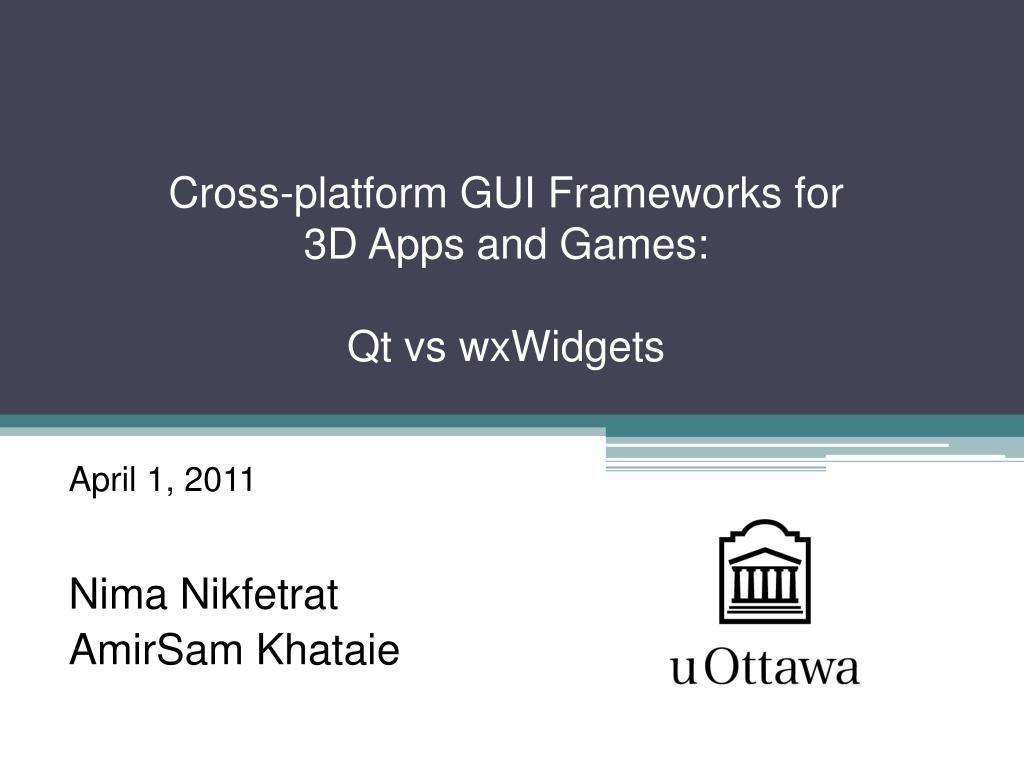 Cross-platform GUI Frameworks for 3D Apps and Games:

Qt vs wxWidgets

April 1, 2011

Nima Nikfetrat
AmirSam Khataie

uOttawa